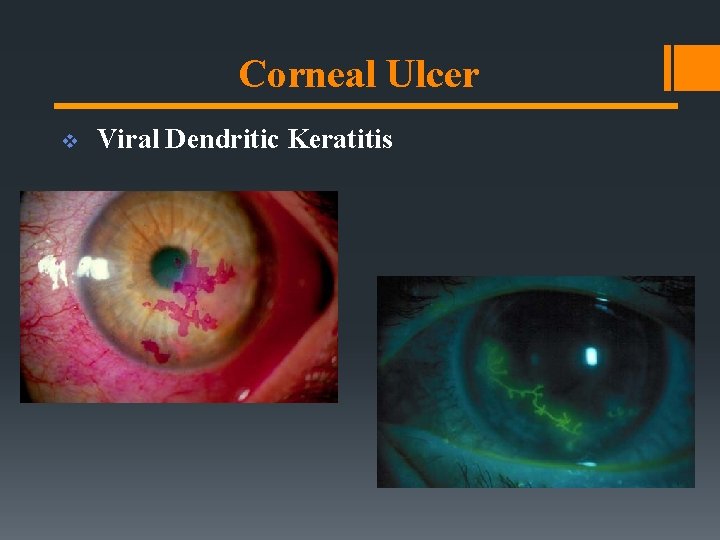 Corneal Ulcer

❖ Viral Dendritic Keratitis